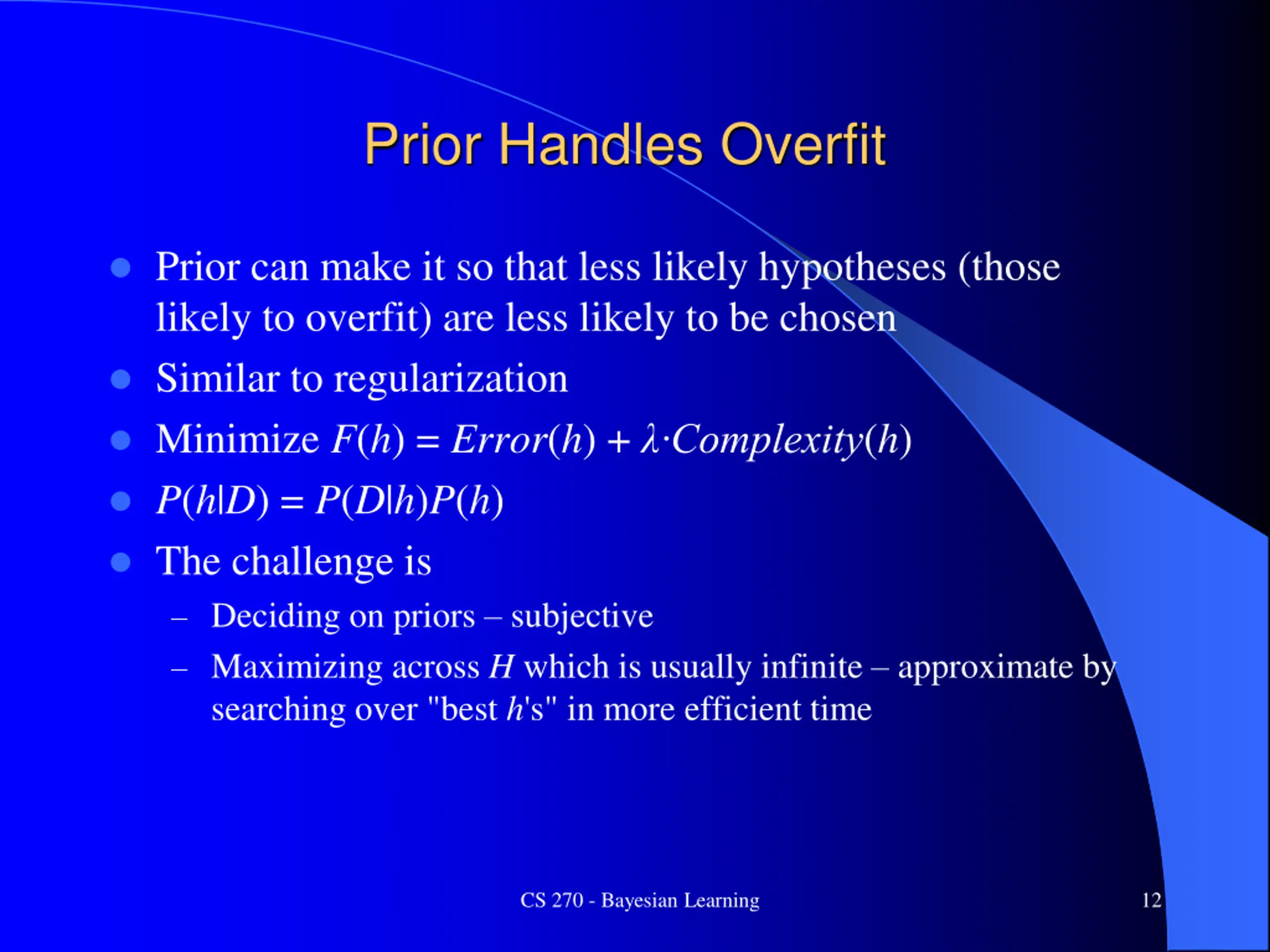 Prior Handles Overfit

- Prior can make it so that less likely hypotheses (those likely to overfit) are less likely to be chosen
- Similar to regularization
- Minimize $F(h) = Error(h) + \lambda \cdot Complexity(h)$
- $P(h|D) = P(D|h)P(h)$
- The challenge is
  – Deciding on priors – subjective
  – Maximizing across $H$ which is usually infinite – approximate by searching over "best $h$'s" in more efficient time

CS 270 - Bayesian Learning

12